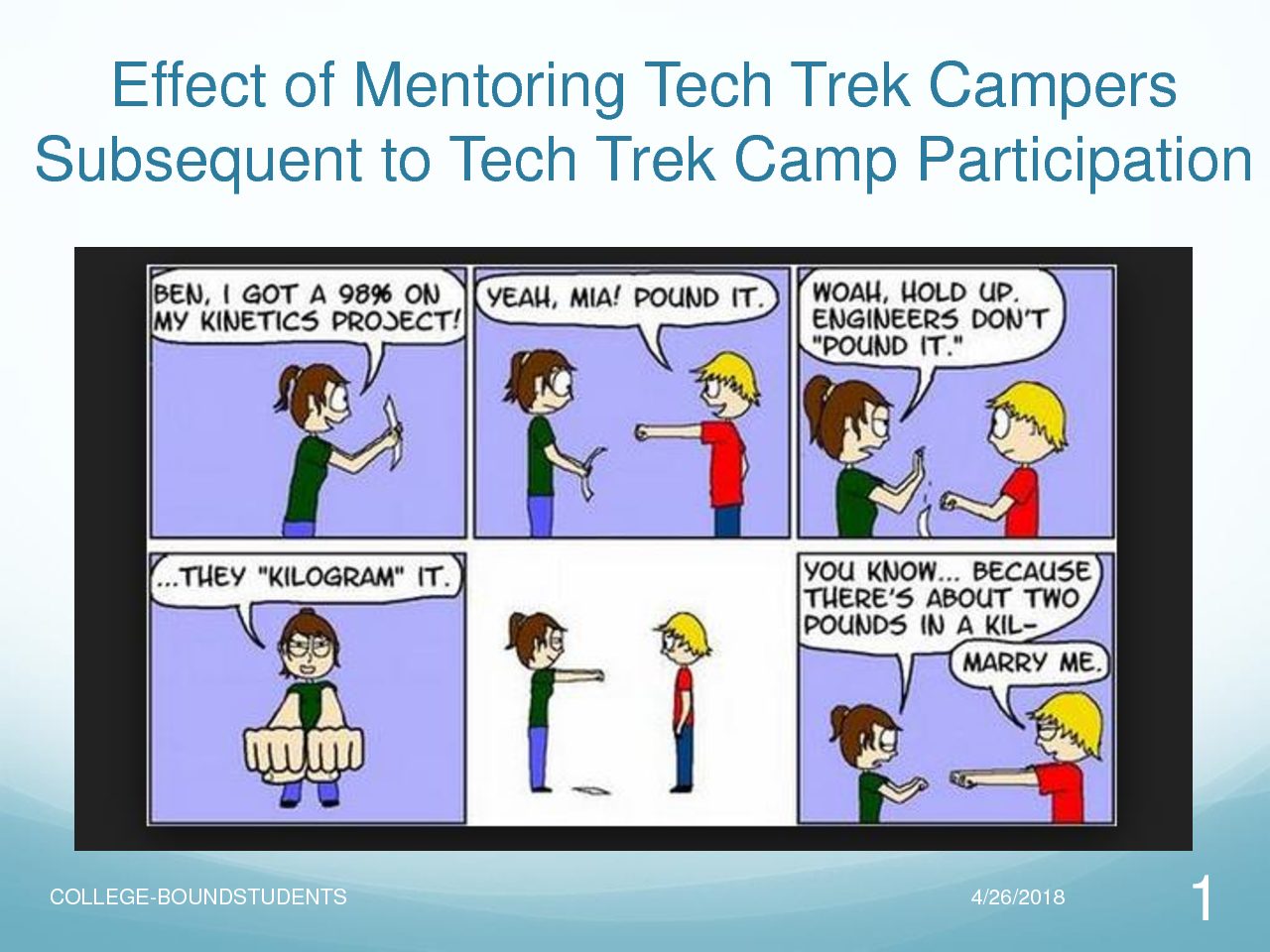 Effect of Mentoring Tech Trek Campers Subsequent to Tech Trek Camp Participation

BEN, I GOT A 98% ON MY KINETICS PROJECT!

YEAH, MIA! POUND IT.

WOAH, HOLD UP. ENGINEERS DON'T "POUND IT."

...THEY "KILOGRAM" IT.

YOU KNOW... BECAUSE THERE'S ABOUT TWO POUNDS IN A KIL-

MARRY ME.

COLLEGE-BOUNDSTUDENTS

4/26/2018

1